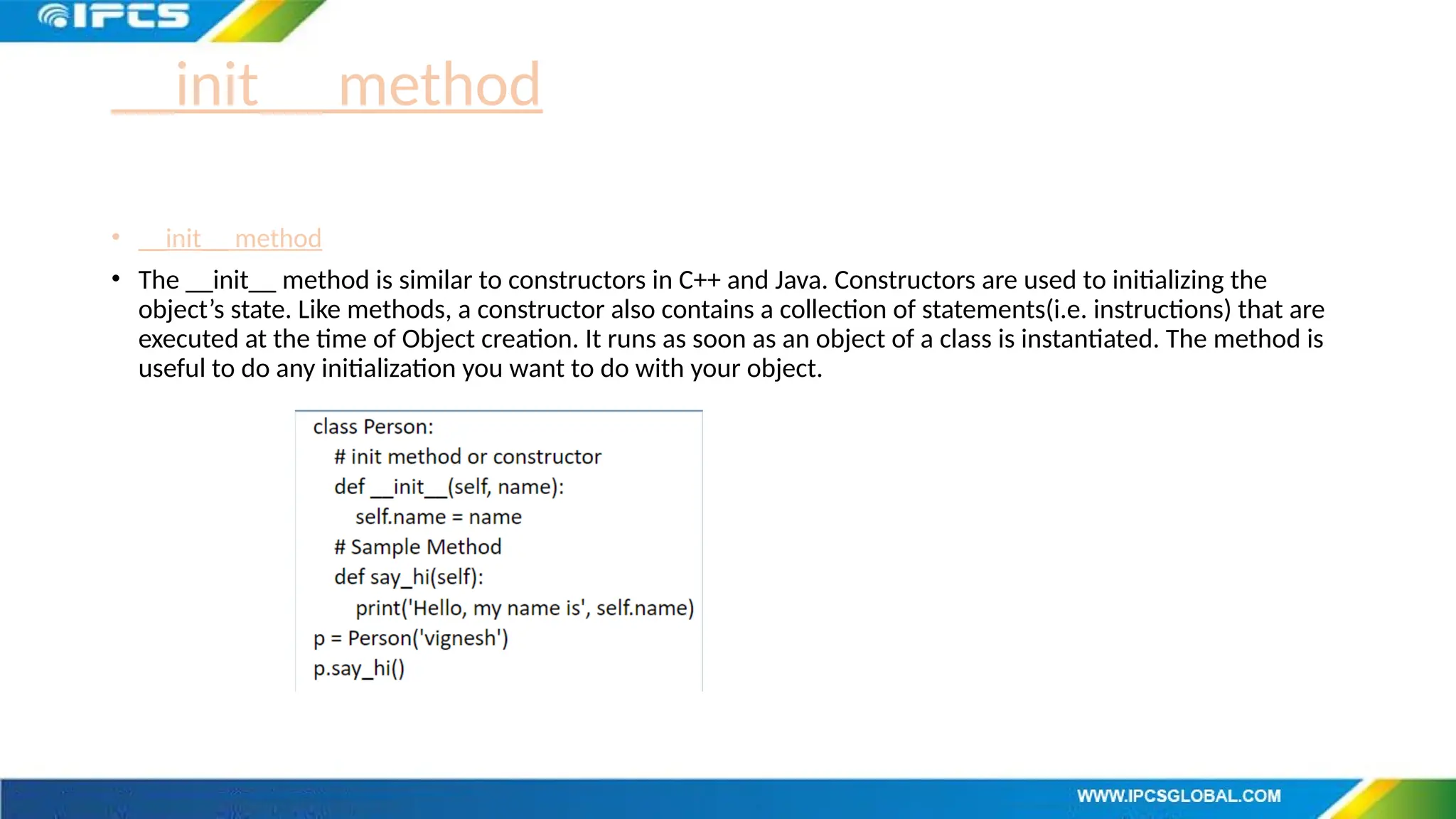 IPCS

__init__ method

• __init__ method

• The __init__ method is similar to constructors in C++ and Java. Constructors are used to initializing the object's state. Like methods, a constructor also contains a collection of statements(i.e. instructions) that are executed at the time of Object creation. It runs as soon as an object of a class is instantiated. The method is useful to do any initialization you want to do with your object.

class Person:
  # init method or constructor
  def __init__(self, name):
    self.name = name
  # Sample Method
  def say_hi(self):
    print('Hello, my name is', self.name)
p = Person('vignesh')
p.say_hi()

WWW.IPCSGLOBAL.COM